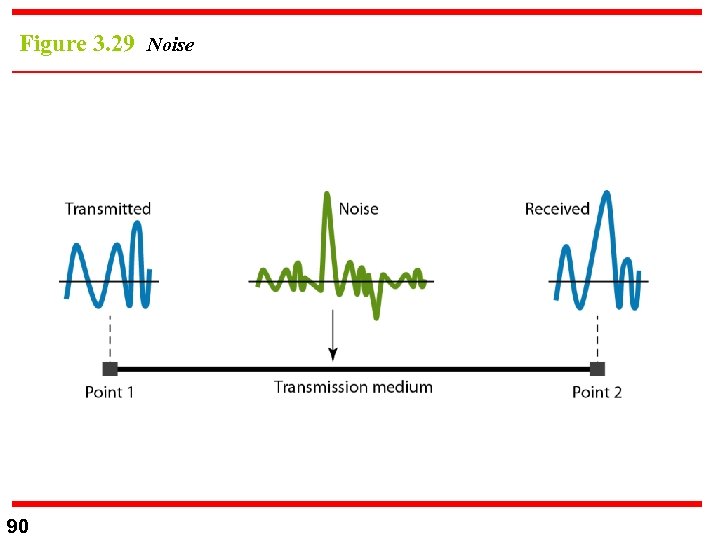 Figure 3.29 Noise

Transmitted

Noise

Received

Point 1

Transmission medium

Point 2

90